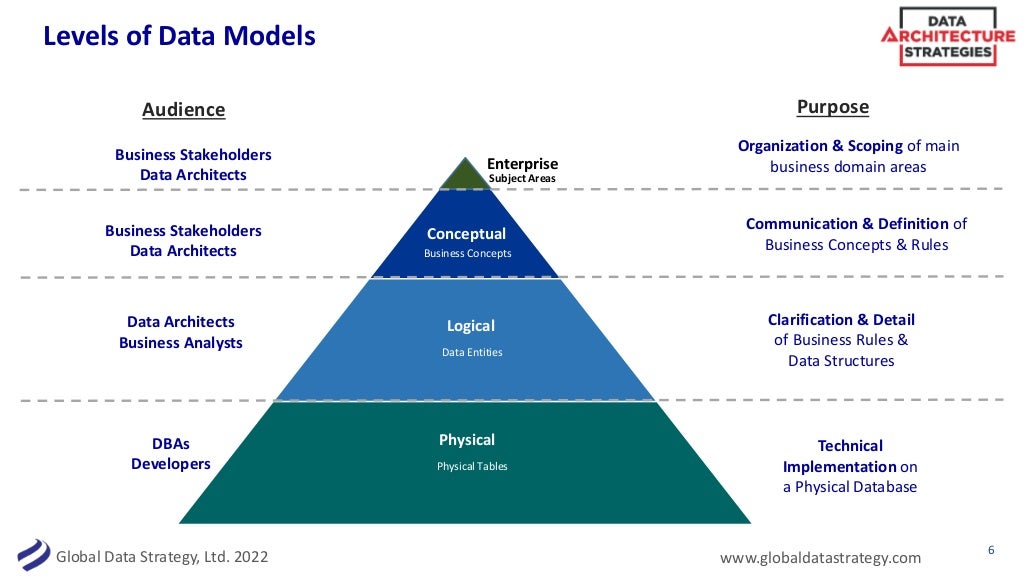 Levels of Data Models

DATA ARCHITECTURE STRATEGIES

Audience

Business Stakeholders
Data Architects

Business Stakeholders
Data Architects

Data Architects
Business Analysts

DBAs
Developers

Enterprise
Subject Areas

Conceptual
Business Concepts

Logical
Data Entities

Physical
Physical Tables

Purpose

Organization & Scoping of main business domain areas

Communication & Definition of Business Concepts & Rules

Clarification & Detail of Business Rules & Data Structures

Technical Implementation on a Physical Database

Global Data Strategy, Ltd. 2022

www.globaldatastrategy.com

6